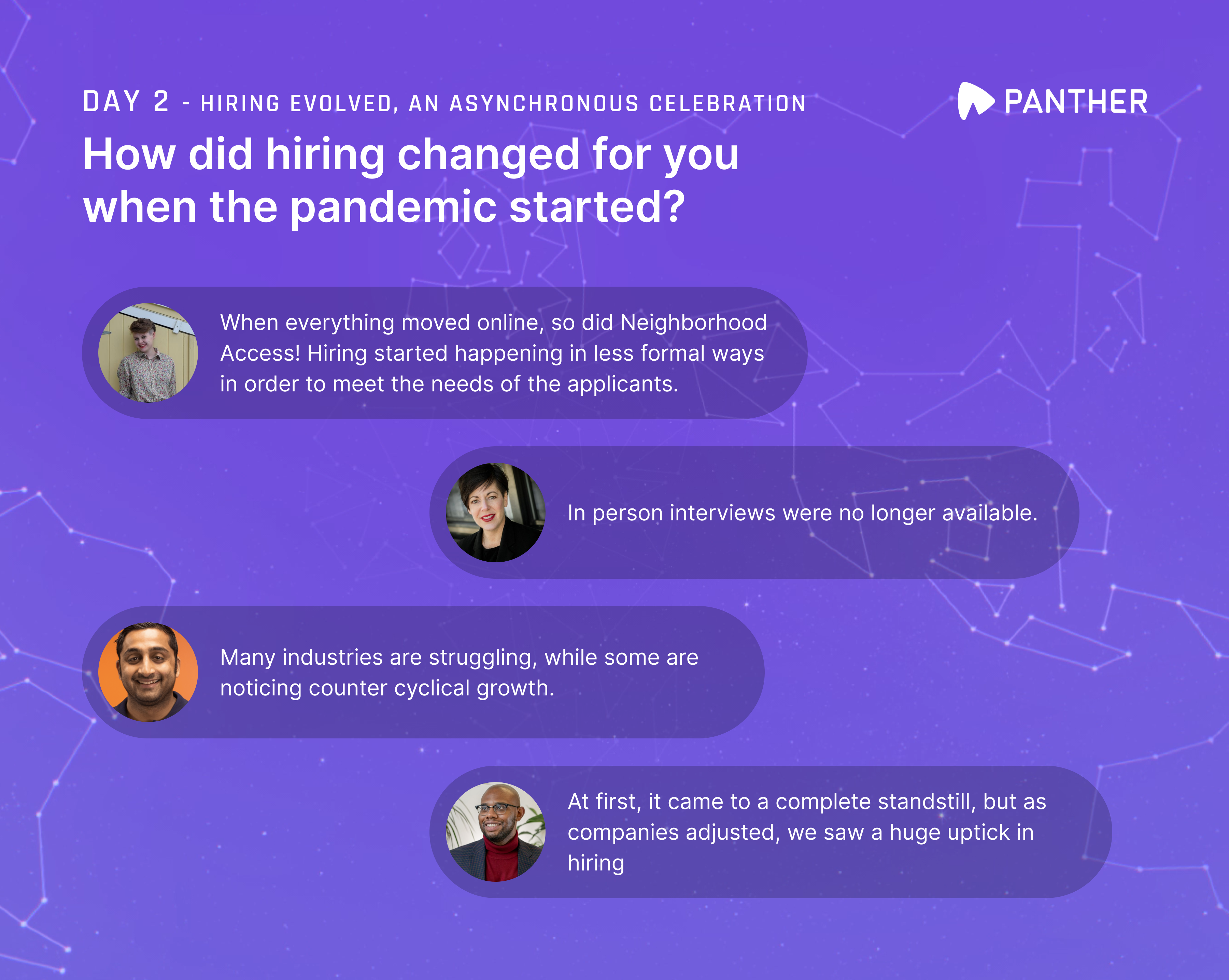 DAY 2 - HIRING EVOLVED, AN ASYNCHRONOUS CELEBRATION

PANTHER

How did hiring changed for you when the pandemic started?

When everything moved online, so did Neighborhood Access! Hiring started happening in less formal ways in order to meet the needs of the applicants.

In person interviews were no longer available.

Many industries are struggling, while some are noticing counter cyclical growth.

At first, it came to a complete standstill, but as companies adjusted, we saw a huge uptick in hiring